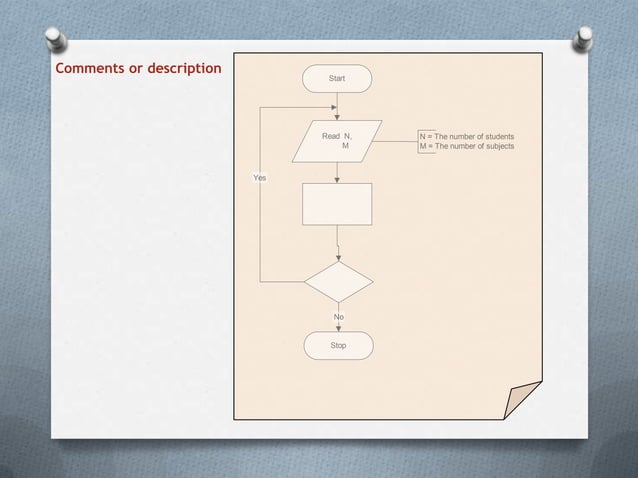 Comments or description

Start

Read N,
M

N = The number of students
M = The number of subjects

Yes

No

Stop